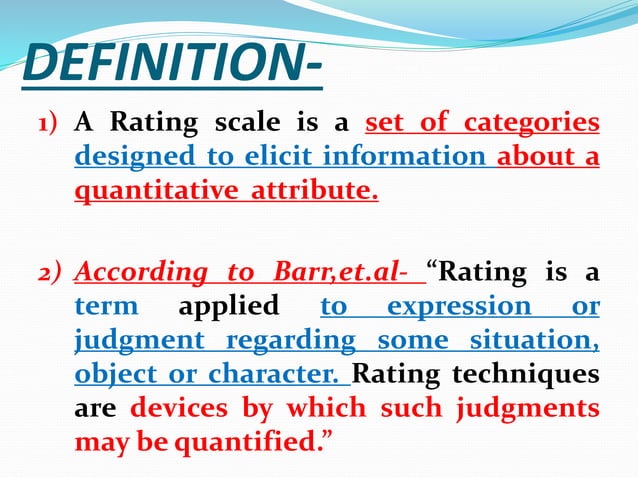 DEFINITION-

1) A Rating scale is a set of categories designed to elicit information about a quantitative attribute.

2) According to Barr,et.al- “Rating is a term applied to expression or judgment regarding some situation, object or character. Rating techniques are devices by which such judgments may be quantified.”